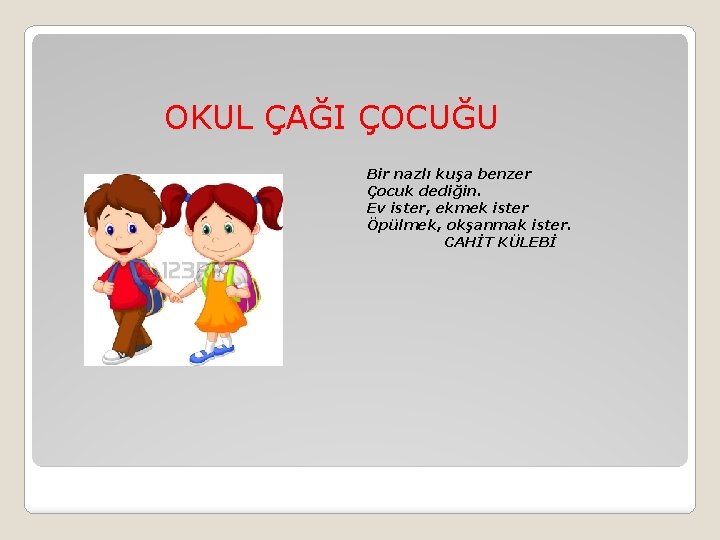 OKUL ÇAĞI ÇOCUĞU

123RF

Bir nazlı kuşa benzer
Çocuk dediğin.
Ev ister, ekmek ister
Öpülmek, okşanmak ister.
CAHİT KÜLEBİ